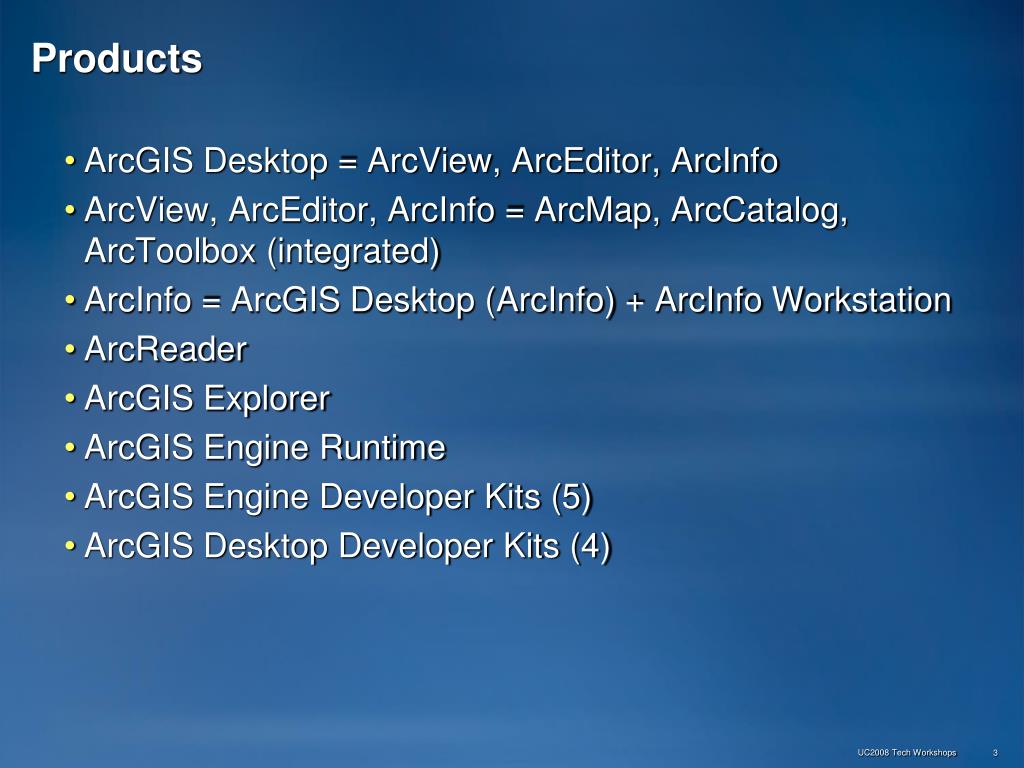 Products

• ArcGIS Desktop = ArcView, ArcEditor, ArcInfo
• ArcView, ArcEditor, ArcInfo = ArcMap, ArcCatalog, ArcToolbox (integrated)
• ArcInfo = ArcGIS Desktop (ArcInfo) + ArcInfo Workstation
• ArcReader
• ArcGIS Explorer
• ArcGIS Engine Runtime
• ArcGIS Engine Developer Kits (5)
• ArcGIS Desktop Developer Kits (4)

UC2008 Tech Workshops 3